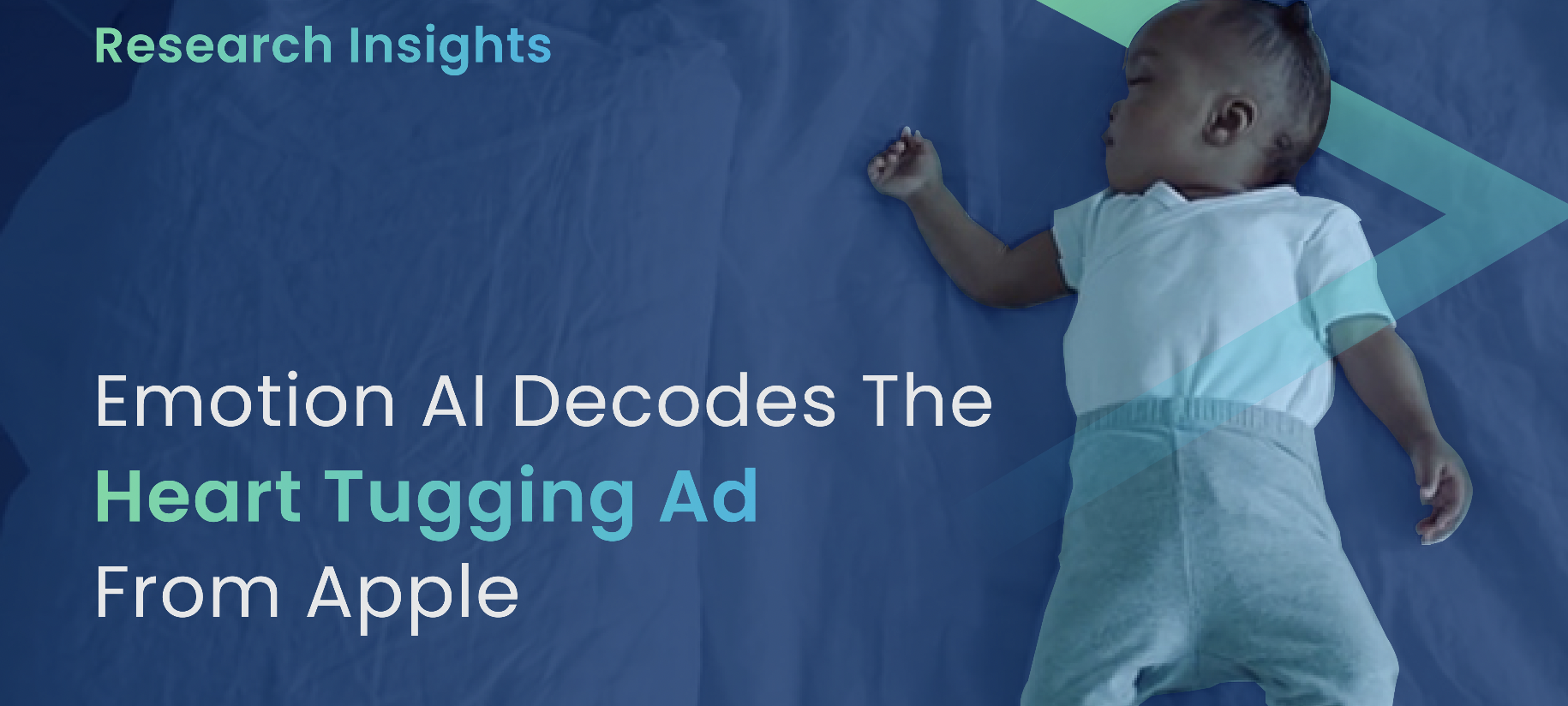 Research Insights

Emotion AI Decodes The Heart Tugging Ad From Apple